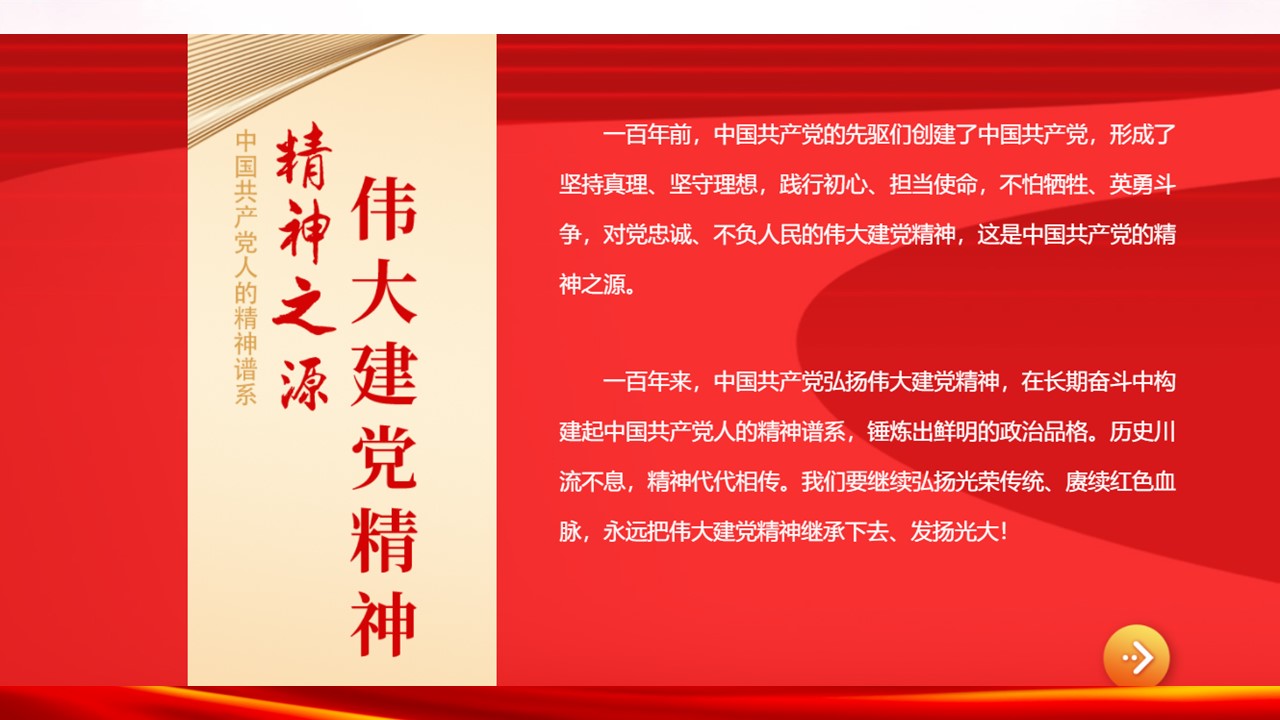 伟大建党精神

精神之源

中国共产党人的精神谱系

一百年前，中国共产党的先驱们创建了中国共产党，形成了坚持真理、坚守理想，践行初心、担当使命，不怕牺牲、英勇斗争，对党忠诚、不负人民的伟大建党精神，这是中国共产党的精神之源。

一百年来，中国共产党弘扬伟大建党精神，在长期奋斗中构建起中国共产党人的精神谱系，锤炼出鲜明的政治品格。历史川流不息，精神代代相传。我们要继续弘扬光荣传统、赓续红色血脉，永远把伟大建党精神继承下去、发扬光大！